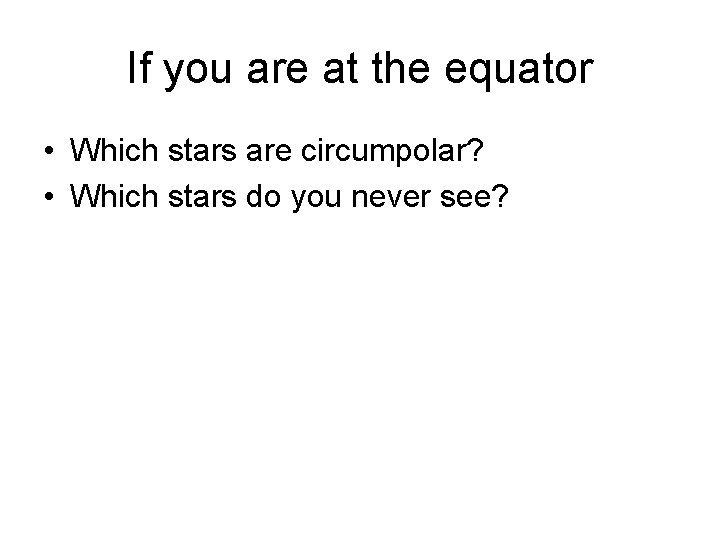 If you are at the equator

• Which stars are circumpolar?
• Which stars do you never see?